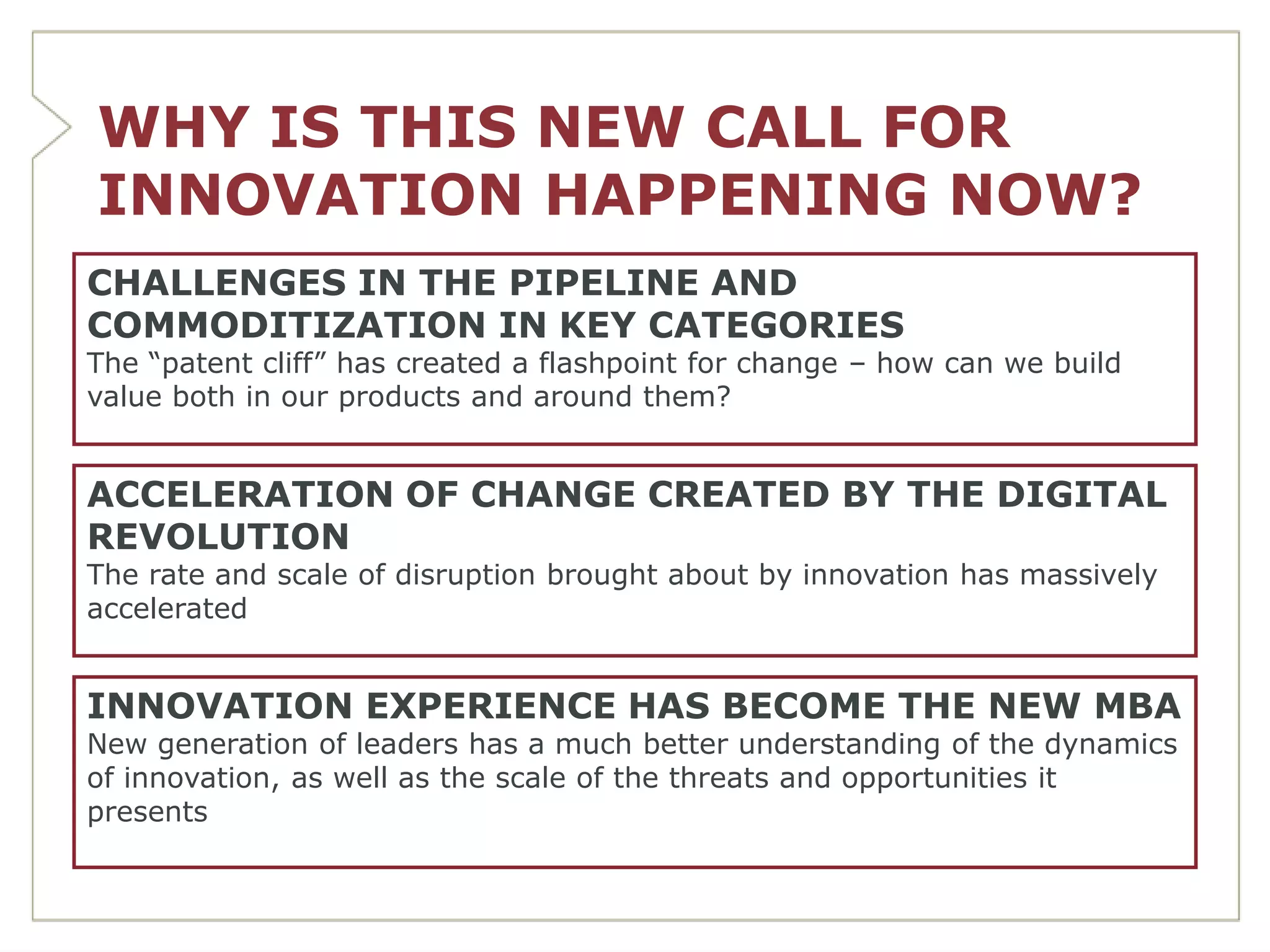 WHY IS THIS NEW CALL FOR INNOVATION HAPPENING NOW?

CHALLENGES IN THE PIPELINE AND COMMODITIZATION IN KEY CATEGORIES
The “patent cliff” has created a flashpoint for change – how can we build value both in our products and around them?

ACCELERATION OF CHANGE CREATED BY THE DIGITAL REVOLUTION
The rate and scale of disruption brought about by innovation has massively accelerated

INNOVATION EXPERIENCE HAS BECOME THE NEW MBA
New generation of leaders has a much better understanding of the dynamics of innovation, as well as the scale of the threats and opportunities it presents